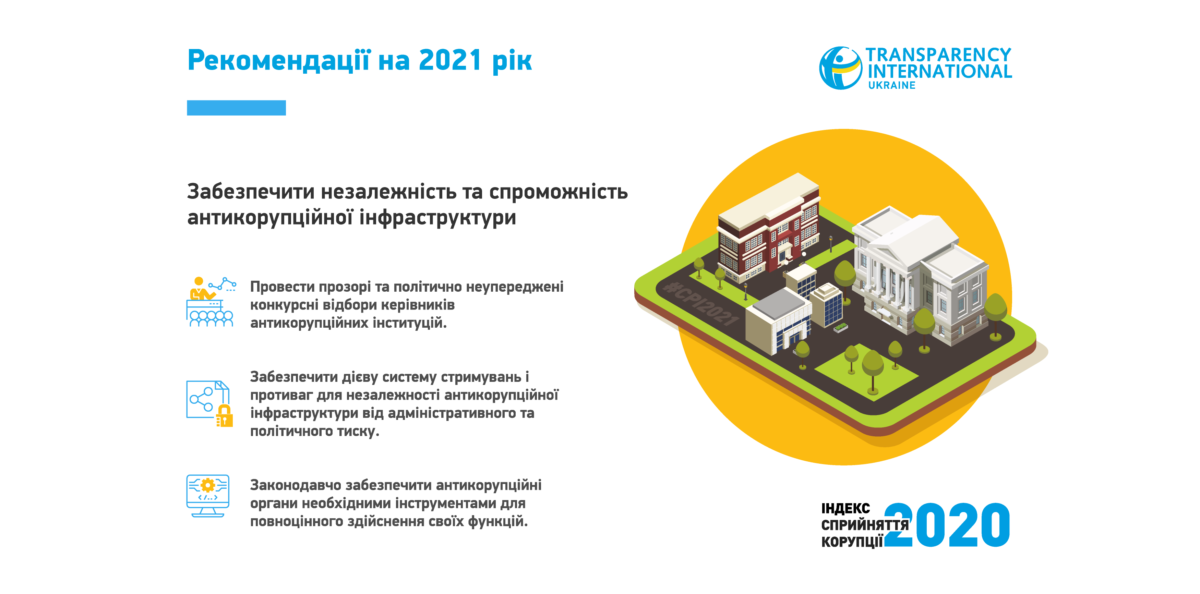 Рекомендації на 2021 рік

TRANSPARENCY INTERNATIONAL UKRAINE

Забезпечити незалежність та спроможність антикорупційної інфраструктури

Провести прозорі та політично неупереджені конкурсні відбори керівників антикорупційних інституцій.

Забезпечити дієву систему стримувань і противаг для незалежності антикорупційної інфраструктури від адміністративного та політичного тиску.

Законодавчо забезпечити антикорупційні органи необхідними інструментами для повноцінного здійснення своїх функцій.

#CPI2021

ІНДЕКС СПРИЙНЯТТЯ КОРУПЦІЇ 2020